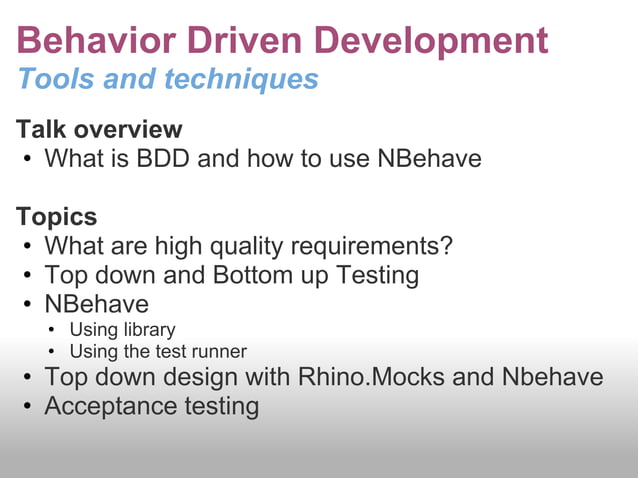 Behavior Driven Development
Tools and techniques

Talk overview
• What is BDD and how to use NBehave

Topics
• What are high quality requirements?
• Top down and Bottom up Testing
• NBehave
 • Using library
 • Using the test runner
• Top down design with Rhino.Mocks and Nbehave
• Acceptance testing